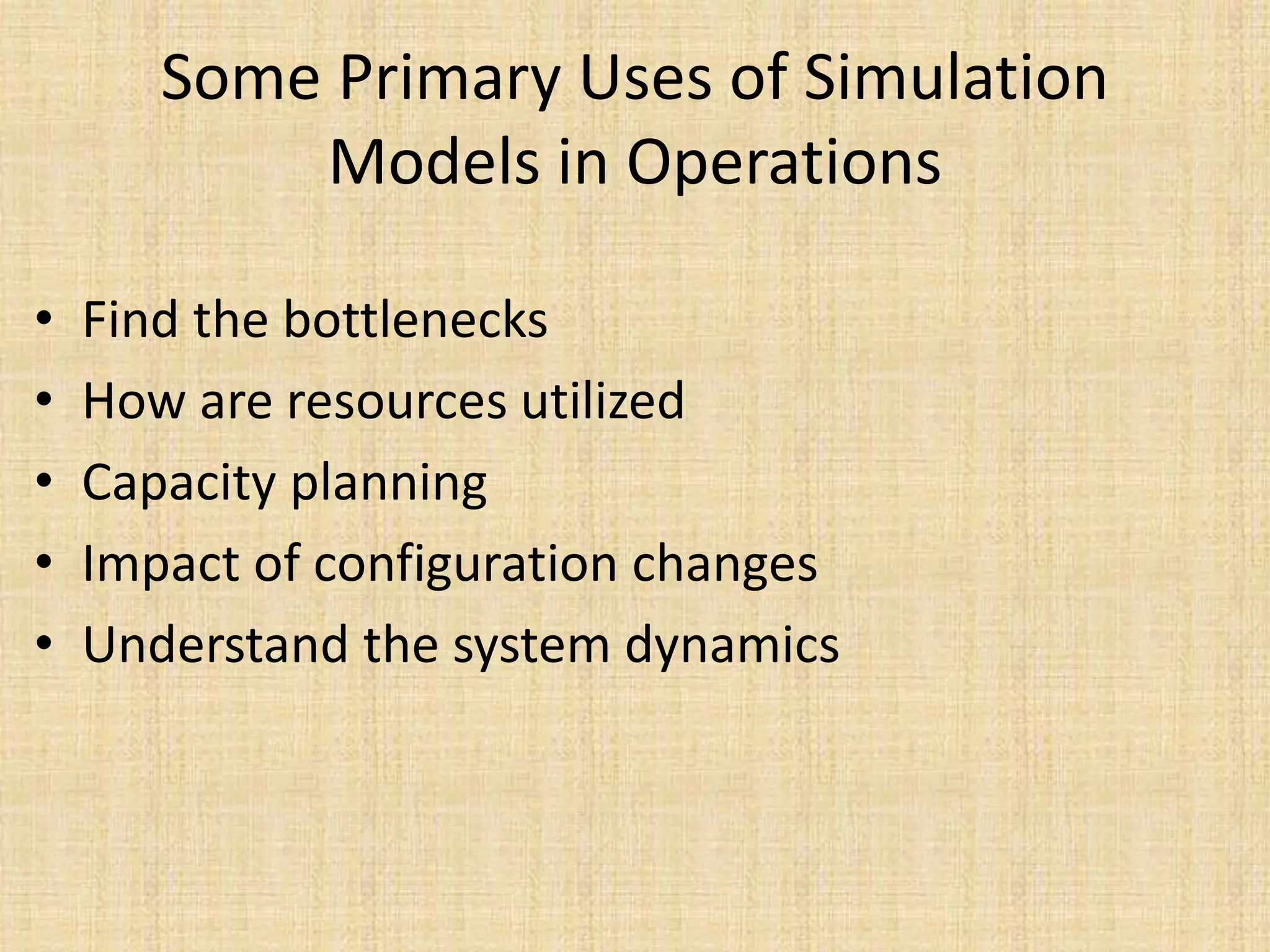 Some Primary Uses of Simulation Models in Operations

• Find the bottlenecks
• How are resources utilized
• Capacity planning
• Impact of configuration changes
• Understand the system dynamics